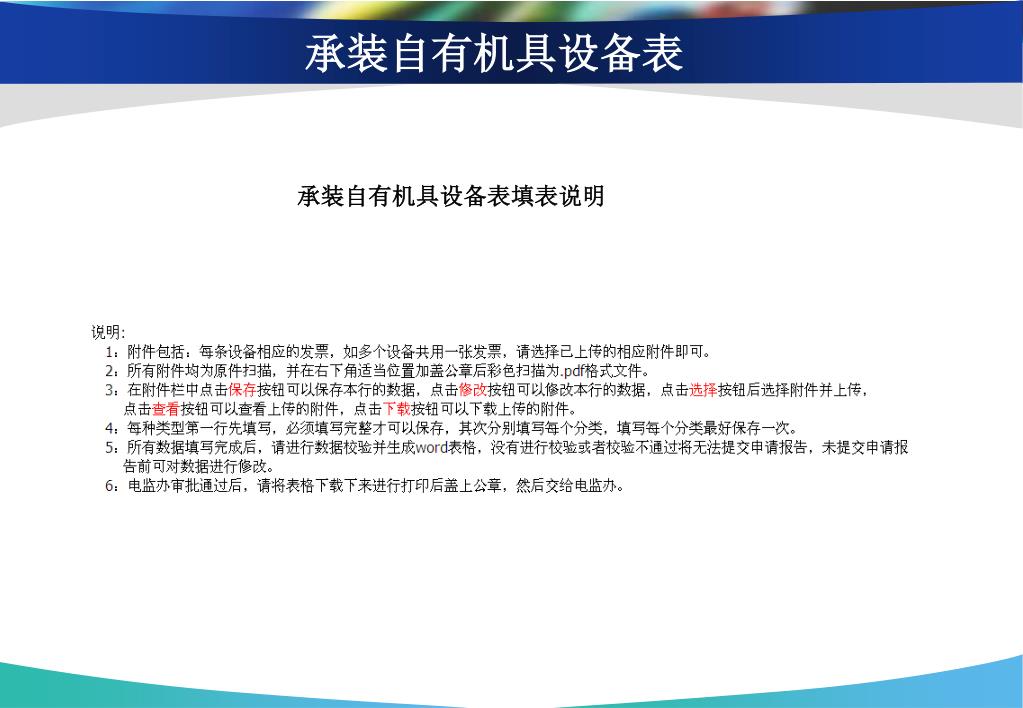 承装自有机具设备表

承装自有机具设备表填表说明

说明:
1：附件包括：每条设备相应的发票，如多个设备共用一张发票，请选择已上传的相应附件即可。
2：所有附件均为原件扫描，并在右下角适当位置加盖公章后彩色扫描为.pdf格式文件。
3：在附件栏中点击保存按钮可以保存本行的数据，点击修改按钮可以修改本行的数据，点击选择按钮后选择附件并上传，点击查看按钮可以查看上传的附件，点击下载按钮可以下载上传的附件。
4：每种类型第一行先填写，必须填写完整才可以保存，其次分别填写每个分类，填写每个分类最好保存一次。
5：所有数据填写完成后，请进行数据校验并生成word表格，没有进行校验或者校验不通过将无法提交申请报告，未提交申请报告前可对数据进行修改。
6：电监办审批通过后，请将表格下载下来进行打印后盖上公章，然后交给电监办。